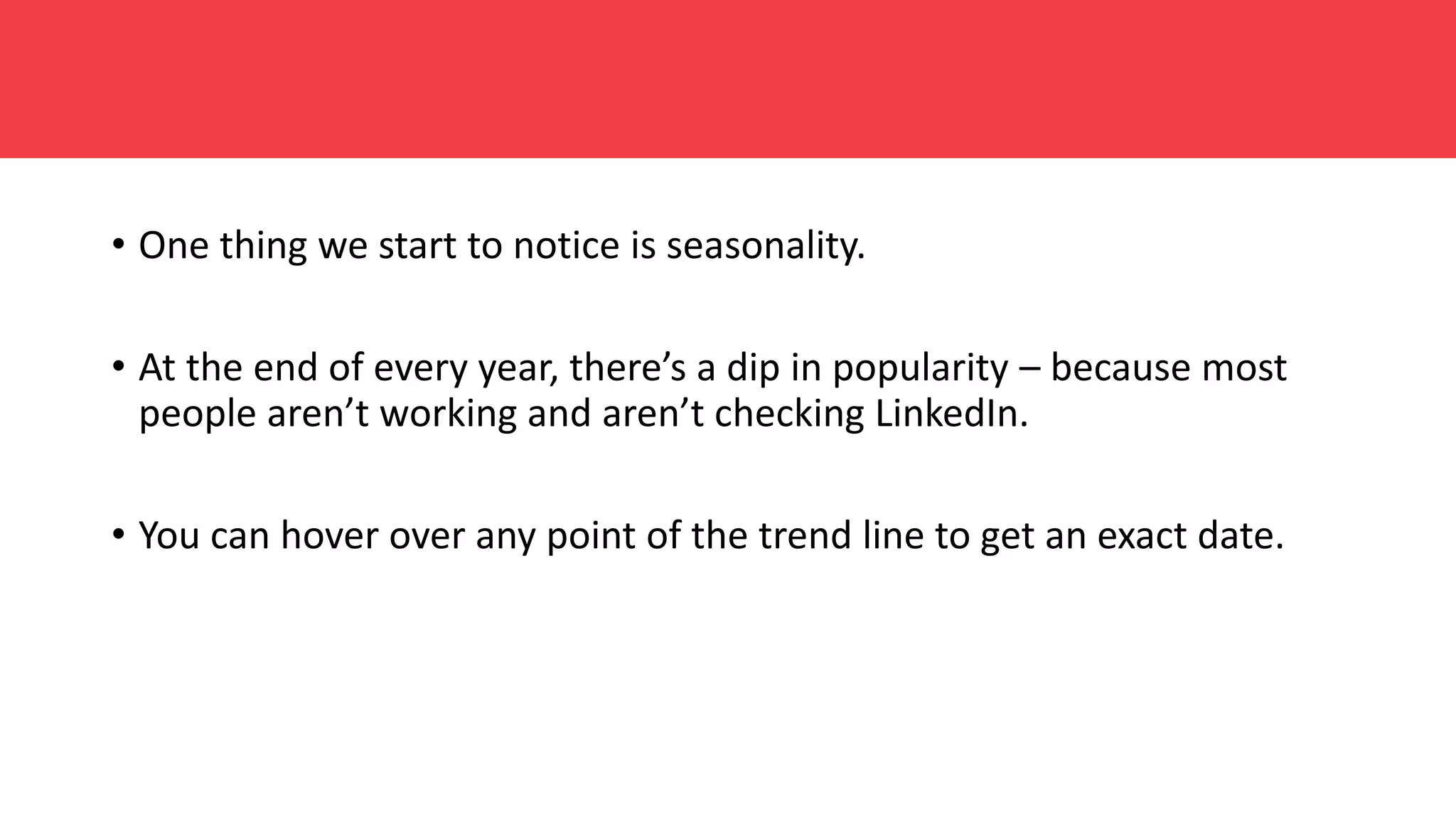 • One thing we start to notice is seasonality.

• At the end of every year, there’s a dip in popularity – because most people aren’t working and aren’t checking LinkedIn.

• You can hover over any point of the trend line to get an exact date.